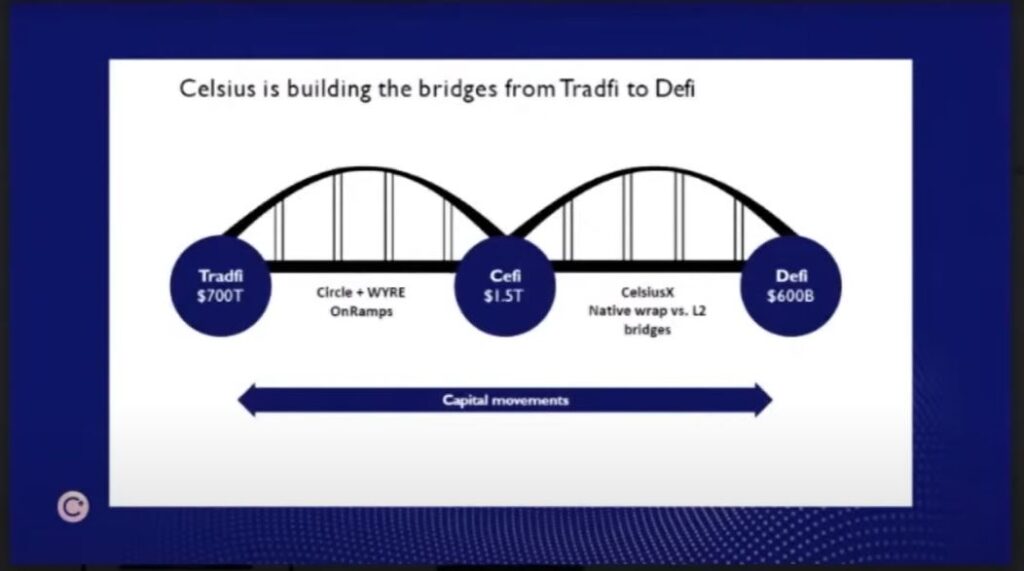 Celsius is building the bridges from Tradfi to Defi

Tradfi
$700T

Circle + WYRE
OnRamps

Cefi
$1.5T

CelsiusX
Native wrap vs. L2
bridges

Defi
$600B

Capital movements